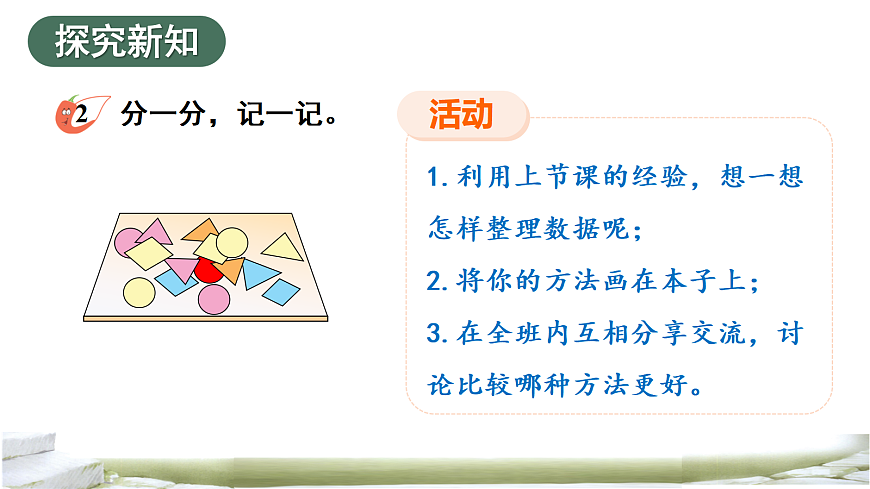 探究新知

2 分一分，记一记。

活动

1. 利用上节课的经验，想一想怎样整理数据呢；

2. 将你的方法画在本子上；

3. 在全班内互相分享交流，讨论比较哪种方法更好。